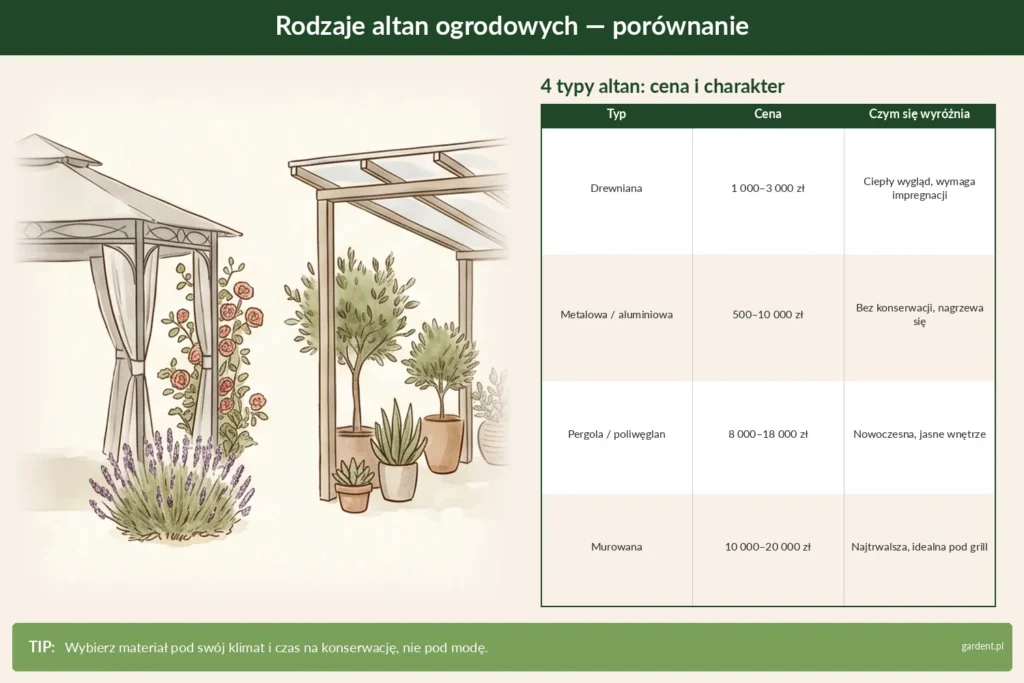 Rodzaje altan ogrodowych — porównanie

4 typy altan: cena i charakter

| Typ | Cena | Czym się wyróżnia |
|---|---|---|
| Drewniana | 1 000–3 000 zł | Ciepły wygląd, wymaga impregnacji |
| Metalowa / aluminiowa | 500–10 000 zł | Bez konserwacji, nagrzewa się |
| Pergola / poliwęglan | 8 000–18 000 zł | Nowoczesna, jasne wnętrze |
| Murowana | 10 000–20 000 zł | Najtrwalsza, idealna pod grill |

TIP: Wybierz materiał pod swój klimat i czas na konserwację, nie pod modę.

gardent.pl